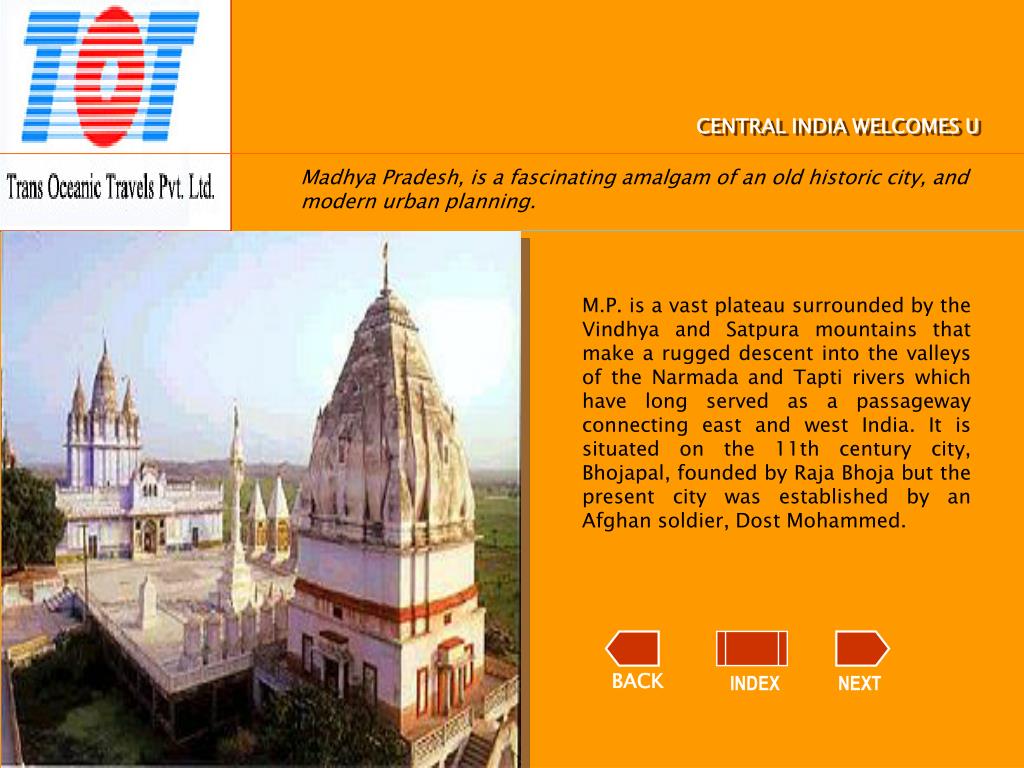 TOT

Trans Oceanic Travels Pvt. Ltd.

CENTRAL INDIA WELCOMES U

Madhya Pradesh, is a fascinating amalgam of an old historic city, and modern urban planning.

M.P. is a vast plateau surrounded by the Vindhya and Satpura mountains that make a rugged descent into the valleys of the Narmada and Tapti rivers which have long served as a passageway connecting east and west India. It is situated on the 11th century city, Bhojapal, founded by Raja Bhoja but the present city was established by an Afghan soldier, Dost Mohammed.

BACK

INDEX

NEXT